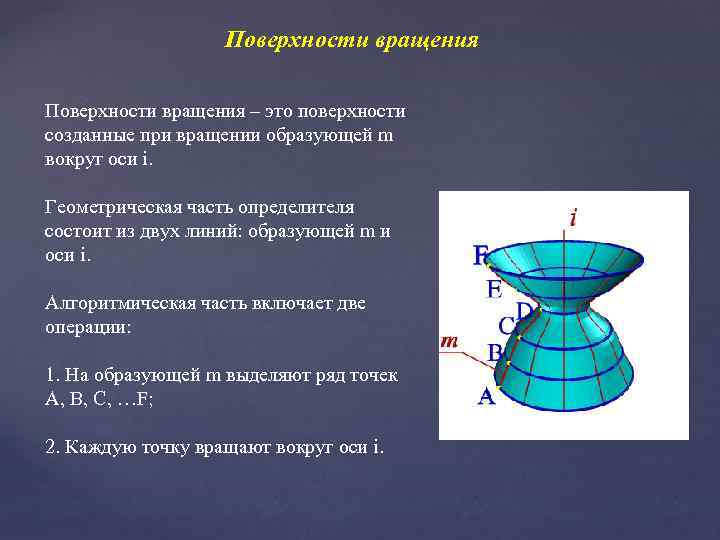 Поверхности вращения

Поверхности вращения – это поверхности созданные при вращении образующей m вокруг оси i.

Геометрическая часть определителя состоит из двух линий: образующей m и оси i.

Алгоритмическая часть включает две операции:

1. На образующей m выделяют ряд точек A, B, C, …F;

2. Каждую точку вращают вокруг оси i.

i
F
E
D
C
m
B
A